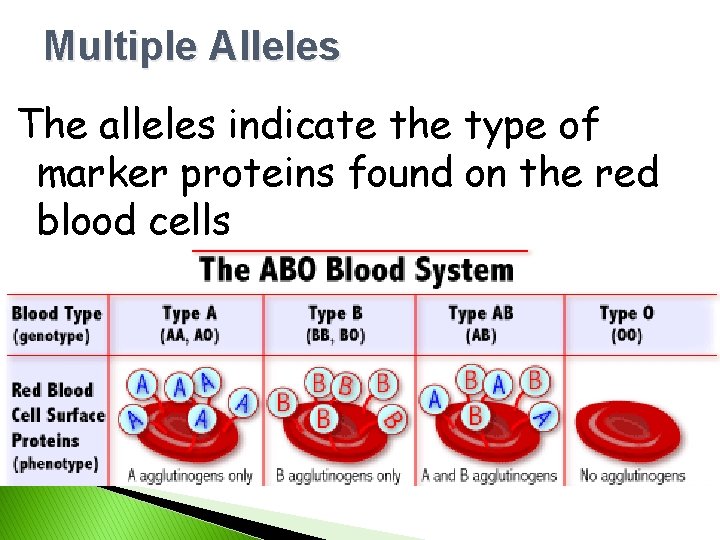 Multiple Alleles

The alleles indicate the type of marker proteins found on the red blood cells

The ABO Blood System

| Blood Type (genotype) | Type A (AA, AO) | Type B (BB, BO) | Type AB (AB) | Type O (OO) |
|---|---|---|---|---|
| Red Blood Cell Surface Proteins (phenotype) | A A A A A A A agglutinogens only | B B B B B B B agglutinogens only | A B A B B A A and B agglutinogens | No agglutinogens |